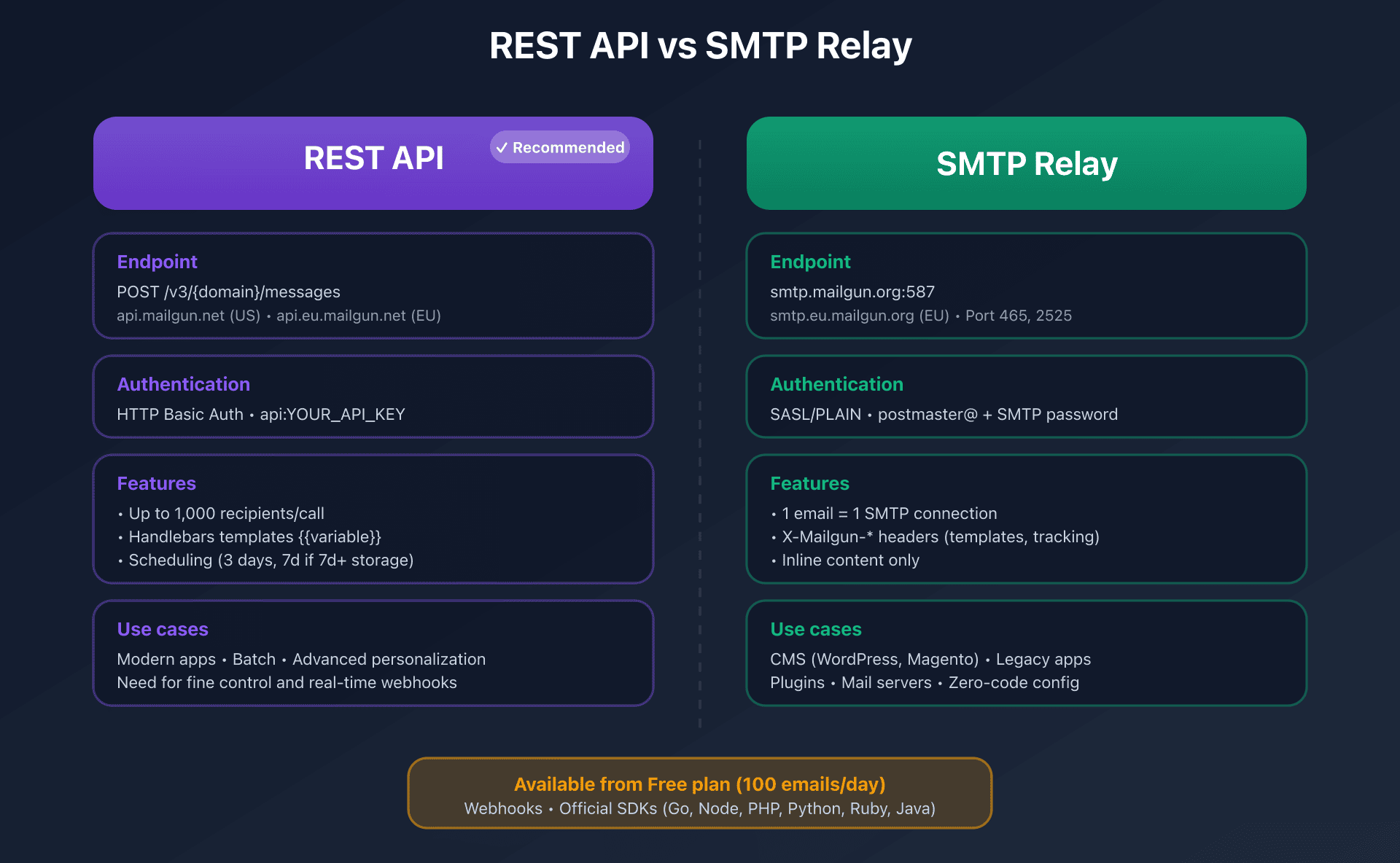 REST API vs SMTP Relay

REST API ✓ Recommended

Endpoint
POST /v3/{domain}/messages
api.mailgun.net (US) • api.eu.mailgun.net (EU)

Authentication
HTTP Basic Auth • api:YOUR_API_KEY

Features
• Up to 1,000 recipients/call
• Handlebars templates {{variable}}
• Scheduling (3 days, 7d if 7d+ storage)

Use cases
Modern apps • Batch • Advanced personalization
Need for fine control and real-time webhooks

SMTP Relay

Endpoint
smtp.mailgun.org:587
smtp.eu.mailgun.org (EU) • Port 465, 2525

Authentication
SASL/PLAIN • postmaster@ + SMTP password

Features
• 1 email = 1 SMTP connection
• X-Mailgun-* headers (templates, tracking)
• Inline content only

Use cases
CMS (WordPress, Magento) • Legacy apps
Plugins • Mail servers • Zero-code config

Available from Free plan (100 emails/day)
Webhooks • Official SDKs (Go, Node, PHP, Python, Ruby, Java)